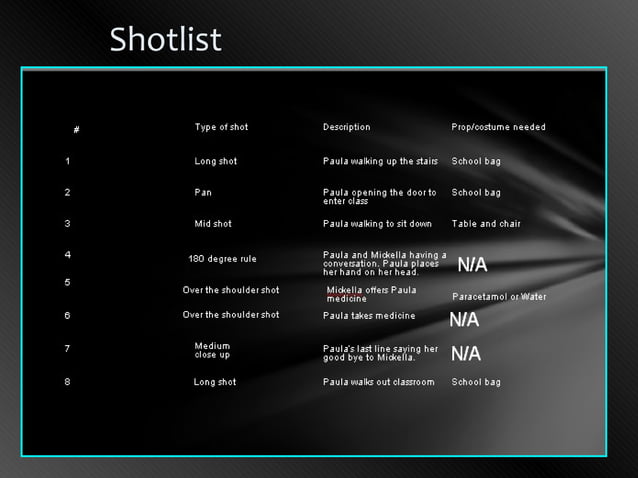 Shotlist

| # | Type of shot | Description | Prop/costume needed |
|---|---|---|---|
| 1 | Long shot | Paula walking up the stairs | School bag |
| 2 | Pan | Paula opening the door to enter class | School bag |
| 3 | Mid shot | Paula walking to sit down | Table and chair |
| 4 | 180 degree rule | Paula and Mickella having a conversation. Paula places her hand on her head. | N/A |
| 5 | Over the shoulder shot | Mickella offers Paula medicine | Paracetamol or Water |
| 6 | Over the shoulder shot | Paula takes medicine | N/A |
| 7 | Medium close up | Paula's last line saying her good bye to Mickella. | N/A |
| 8 | Long shot | Paula walks out classroom | School bag |